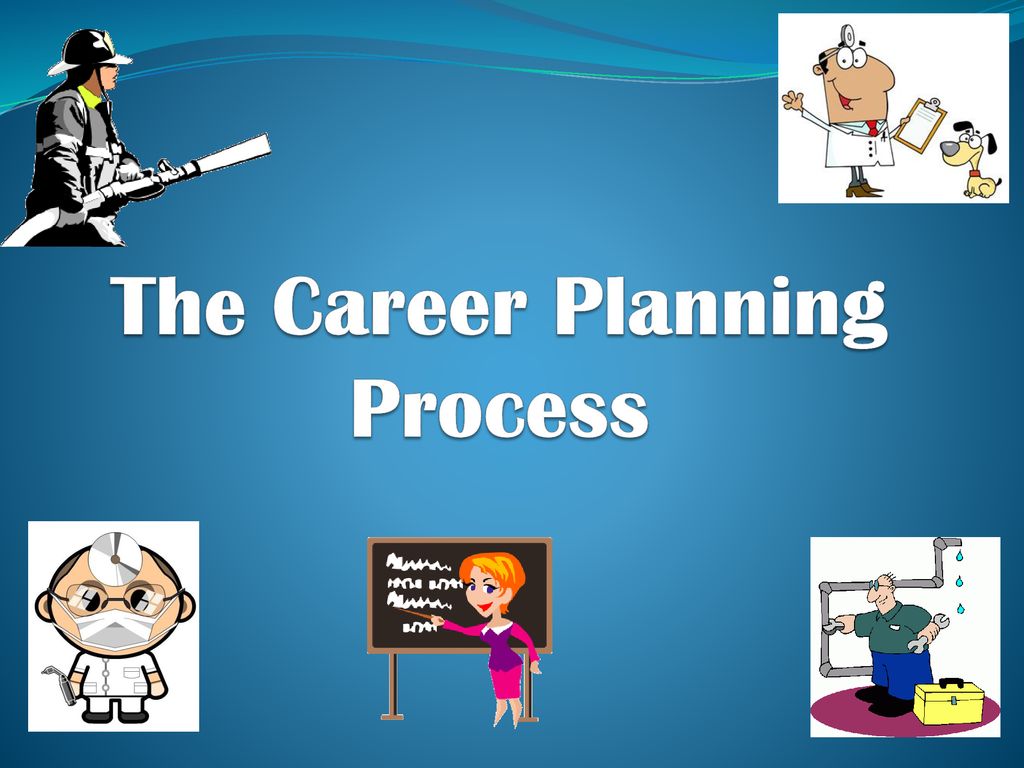 The Career Planning Process